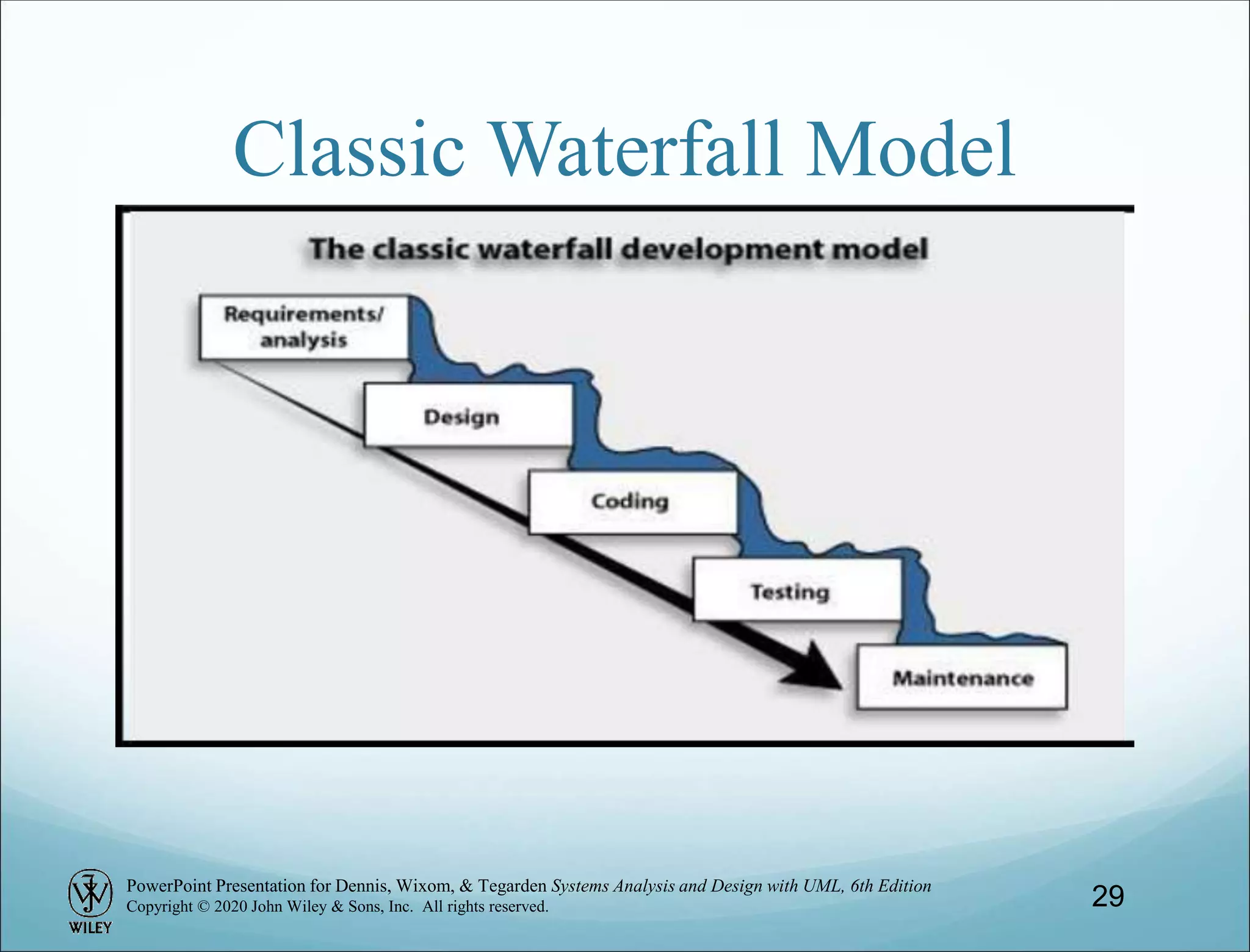 Classic Waterfall Model

The classic waterfall development model

Requirements/ analysis

Design

Coding

Testing

Maintenance

WILEY

PowerPoint Presentation for Dennis, Wixom, & Tegarden Systems Analysis and Design with UML, 6th Edition
Copyright © 2020 John Wiley & Sons, Inc. All rights reserved.

29